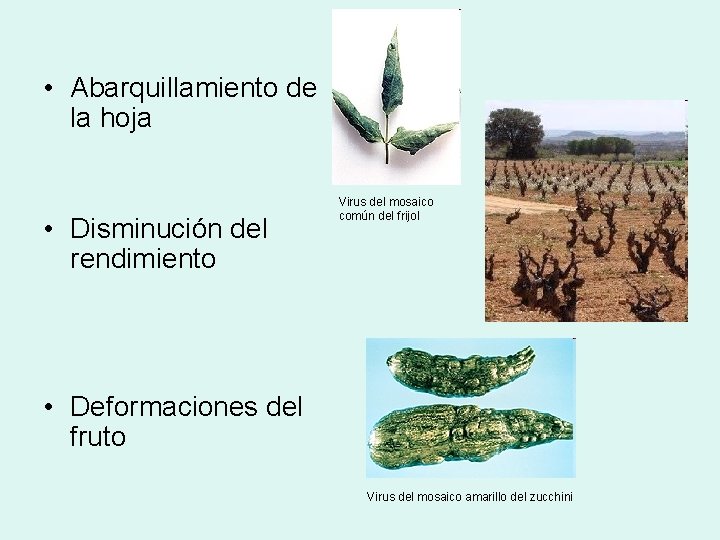 • Abarquillamiento de la hoja

Virus del mosaico común del frijol

• Disminución del rendimiento

• Deformaciones del fruto

Virus del mosaico amarillo del zucchini